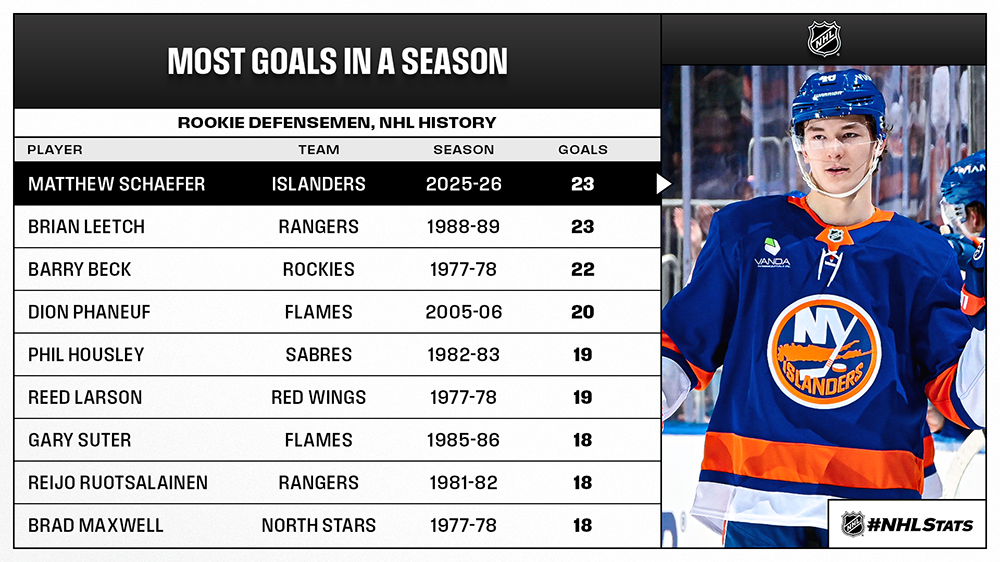 MOST GOALS IN A SEASON

ROOKIE DEFENSEMEN, NHL HISTORY

| PLAYER | TEAM | SEASON | GOALS |
|---|---|---|---|
| MATTHEW SCHAEFER | ISLANDERS | 2025-26 | 23 |
| BRIAN LEETCH | RANGERS | 1988-89 | 23 |
| BARRY BECK | ROCKIES | 1977-78 | 22 |
| DION PHANEUF | FLAMES | 2005-06 | 20 |
| PHIL HOUSLEY | SABRES | 1982-83 | 19 |
| REED LARSON | RED WINGS | 1977-78 | 19 |
| GARY SUTER | FLAMES | 1985-86 | 18 |
| REIJO RUOTSALAINEN | RANGERS | 1981-82 | 18 |
| BRAD MAXWELL | NORTH STARS | 1977-78 | 18 |

NHL

VANDA

NY ISLANDERS

NHL #NHLStats